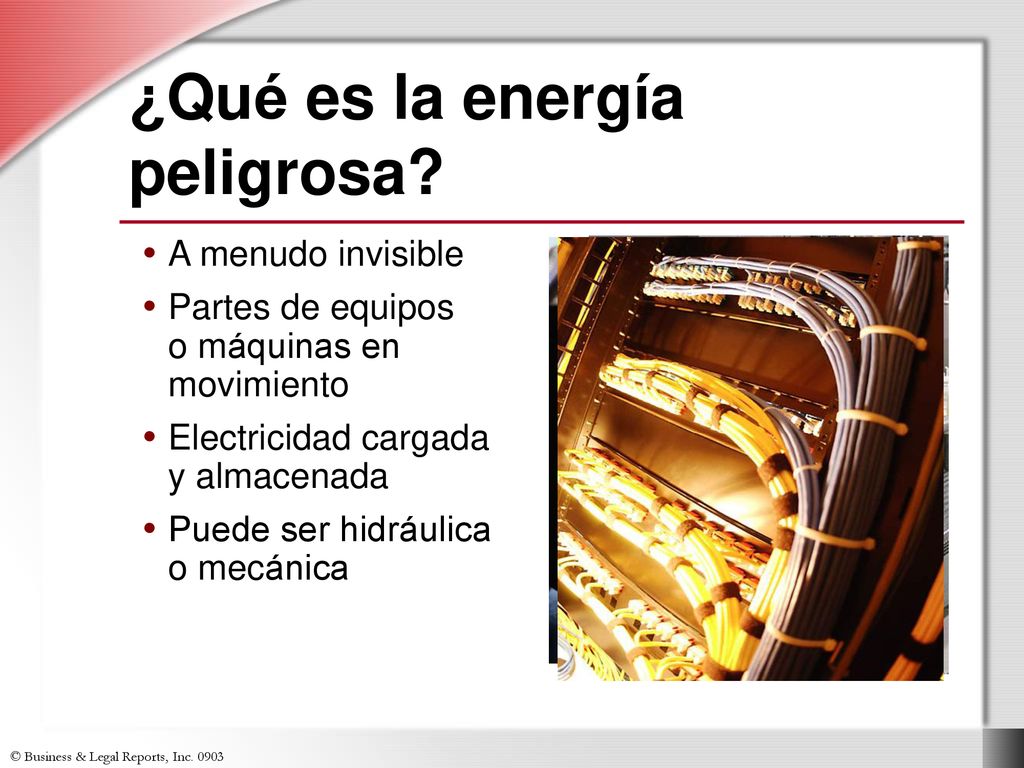 ¿Qué es la energía peligrosa?

• A menudo invisible
• Partes de equipos o máquinas en movimiento
• Electricidad cargada y almacenada
• Puede ser hidráulica o mecánica

© Business & Legal Reports, Inc. 0903